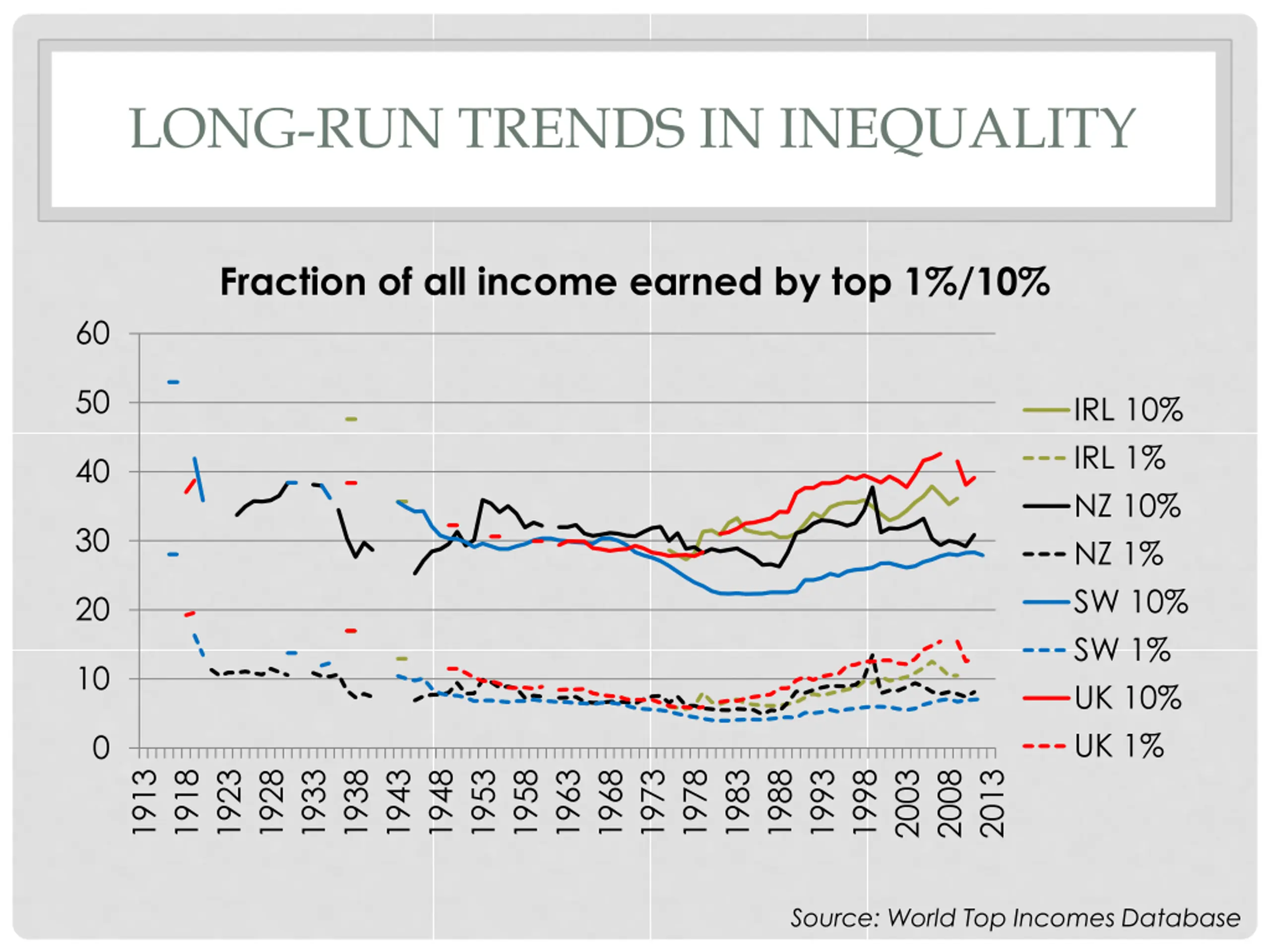 LONG-RUN TRENDS IN INEQUALITY

Fraction of all income earned by top 1%/10%

60
50
40
30
20
10
0

1913
1918
1923
1928
1933
1938
1943
1948
1953
1958
1963
1968
1973
1978
1983
1988
1993
1998
2003
2008
2013

IRL 10%
IRL 1%
NZ 10%
NZ 1%
SW 10%
SW 1%
UK 10%
UK 1%

Source: World Top Incomes Database